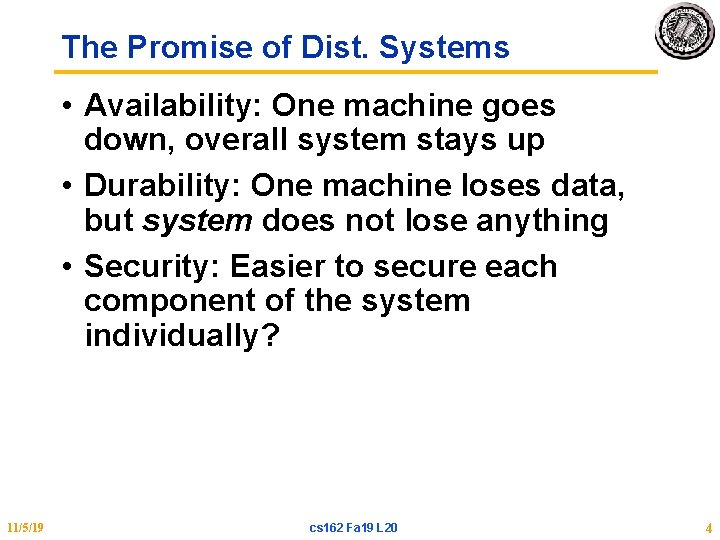 The Promise of Dist. Systems

• Availability: One machine goes down, overall system stays up

• Durability: One machine loses data, but system does not lose anything

• Security: Easier to secure each component of the system individually?

11/5/19

cs162 Fa19 L20

4